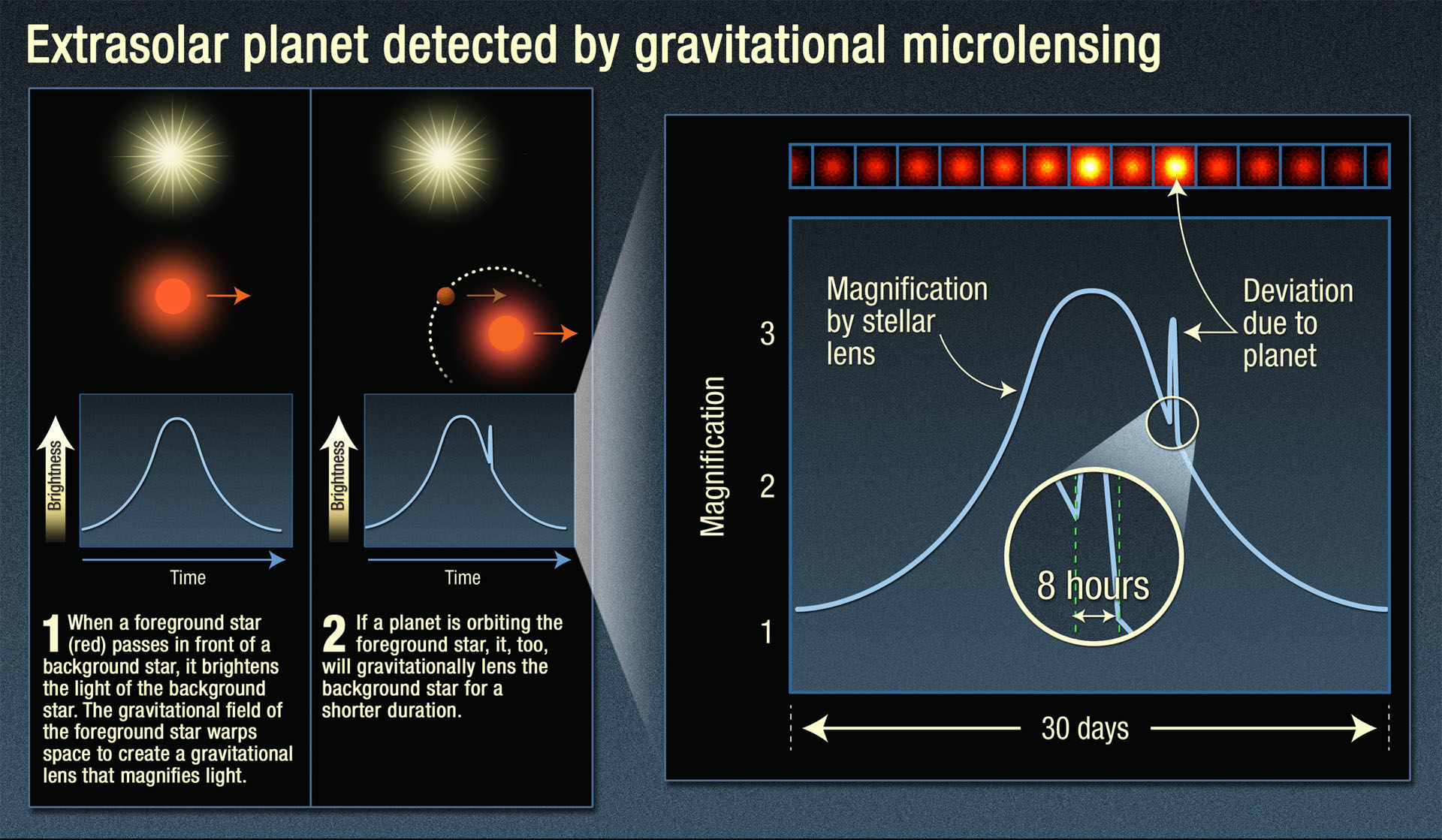 Extrasolar planet detected by gravitational microlensing

Brightness

Time

1 When a foreground star (red) passes in front of a background star, it brightens the light of the background star. The gravitational field of the foreground star warps space to create a gravitational lens that magnifies light.

Brightness

Time

2 If a planet is orbiting the foreground star, it, too, will gravitationally lens the background star for a shorter duration.

Magnification

3

2

1

Magnification by stellar lens

Deviation due to planet

8 hours

30 days